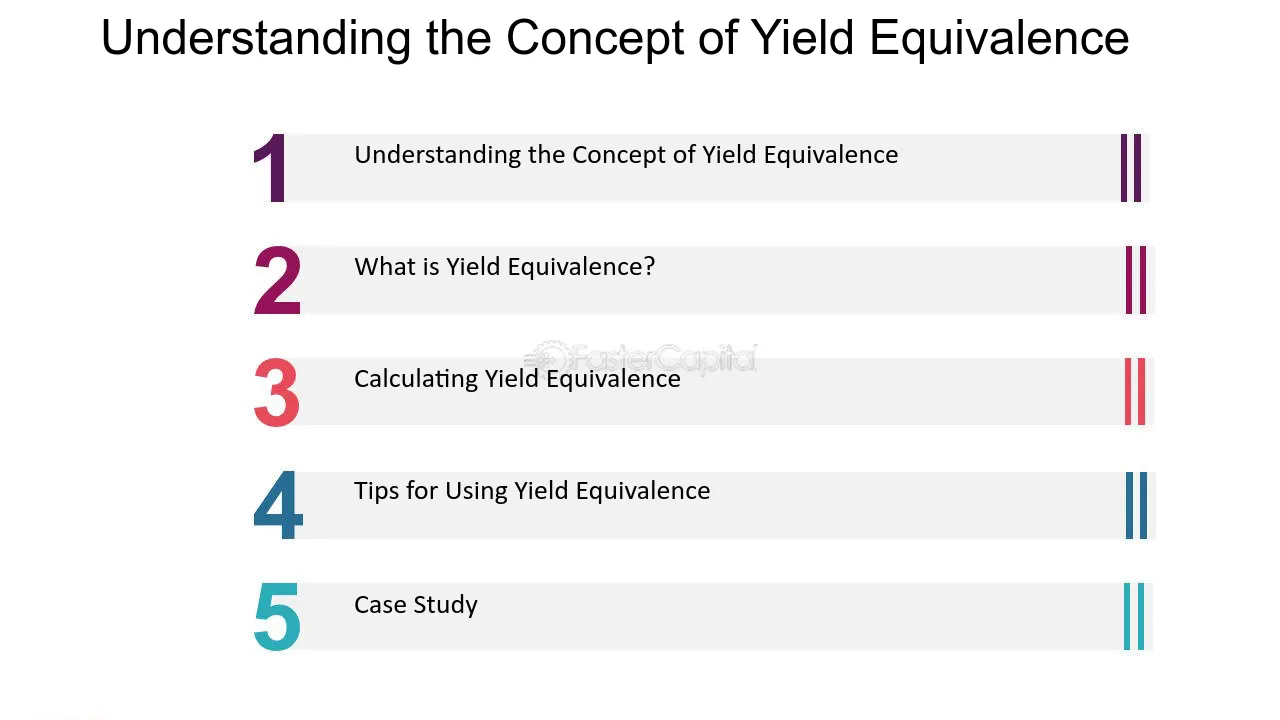 Understanding the Concept of Yield Equivalence

1
Understanding the Concept of Yield Equivalence

2
What is Yield Equivalence?

3
Calculating Yield Equivalence

4
Tips for Using Yield Equivalence

5
Case Study

FasterCapital